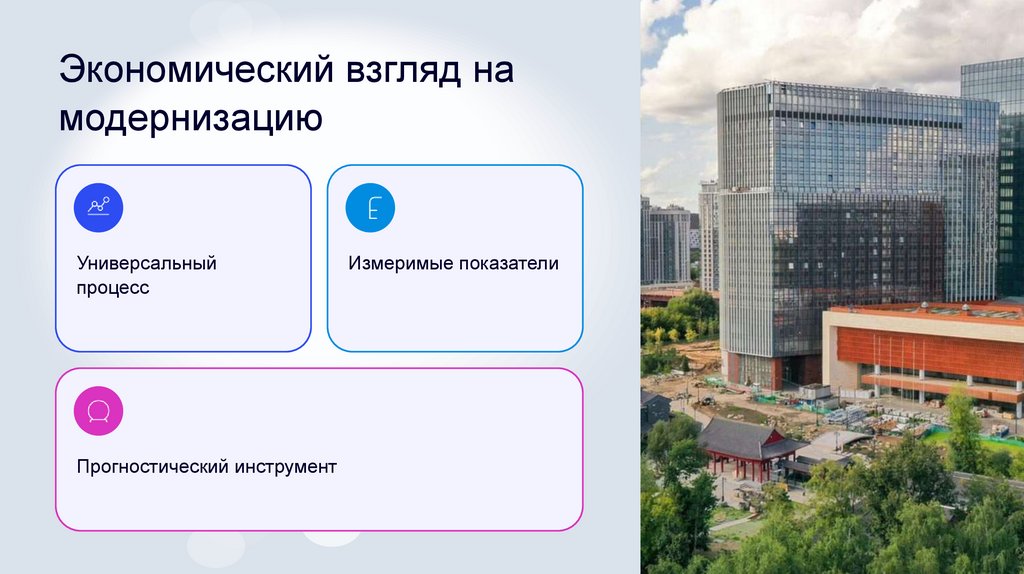 Экономический взгляд на модернизацию

Универсальный процесс

Измеримые показатели

Прогностический инструмент